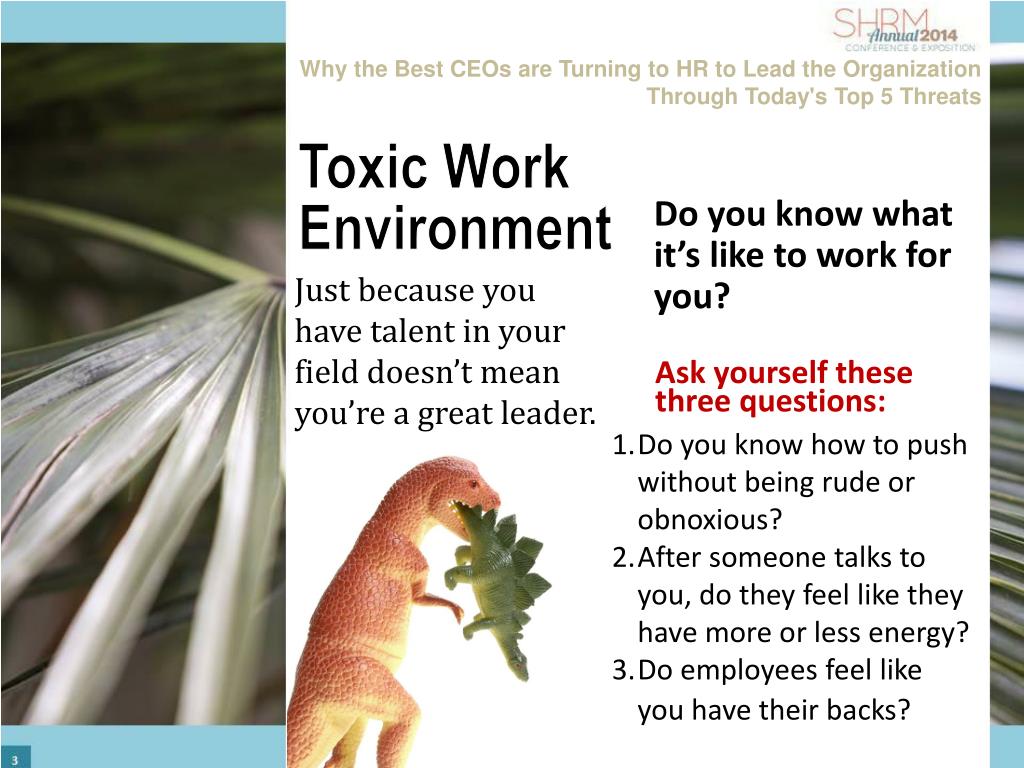 SHRM Annual 2014 CONFERENCE & EXPOSITION

Why the Best CEOs are Turning to HR to Lead the Organization Through Today's Top 5 Threats

Toxic Work Environment

Just because you have talent in your field doesn't mean you're a great leader.

Do you know what it's like to work for you?

Ask yourself these three questions:

1. Do you know how to push without being rude or obnoxious?
2. After someone talks to you, do they feel like they have more or less energy?
3. Do employees feel like you have their backs?

3